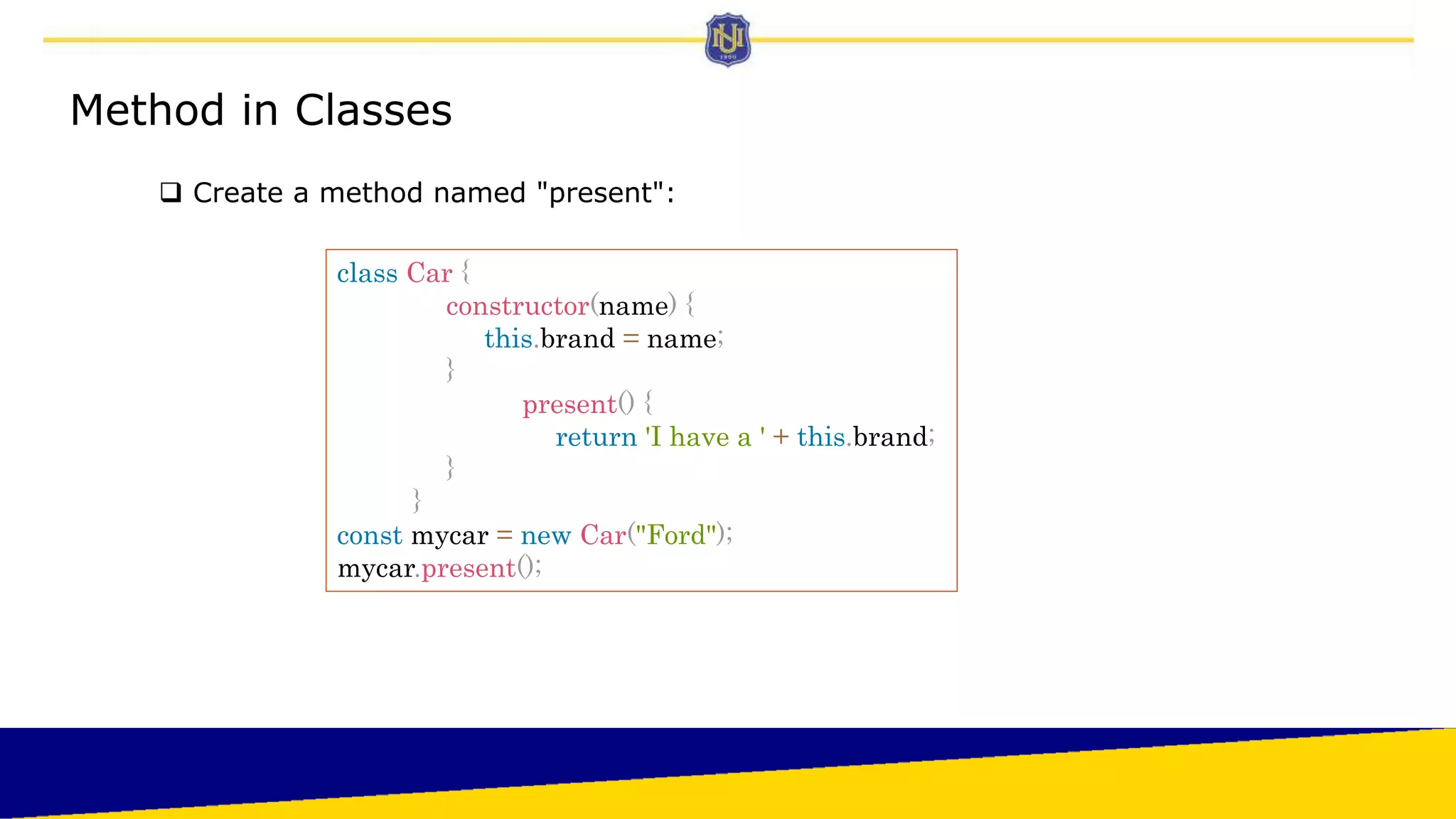 NU 1900

Method in Classes

❑ Create a method named "present":

class Car {
constructor(name) {
this.brand = name;
}
present() {
return 'I have a ' + this.brand;
}
}
const mycar = new Car("Ford");
mycar.present();